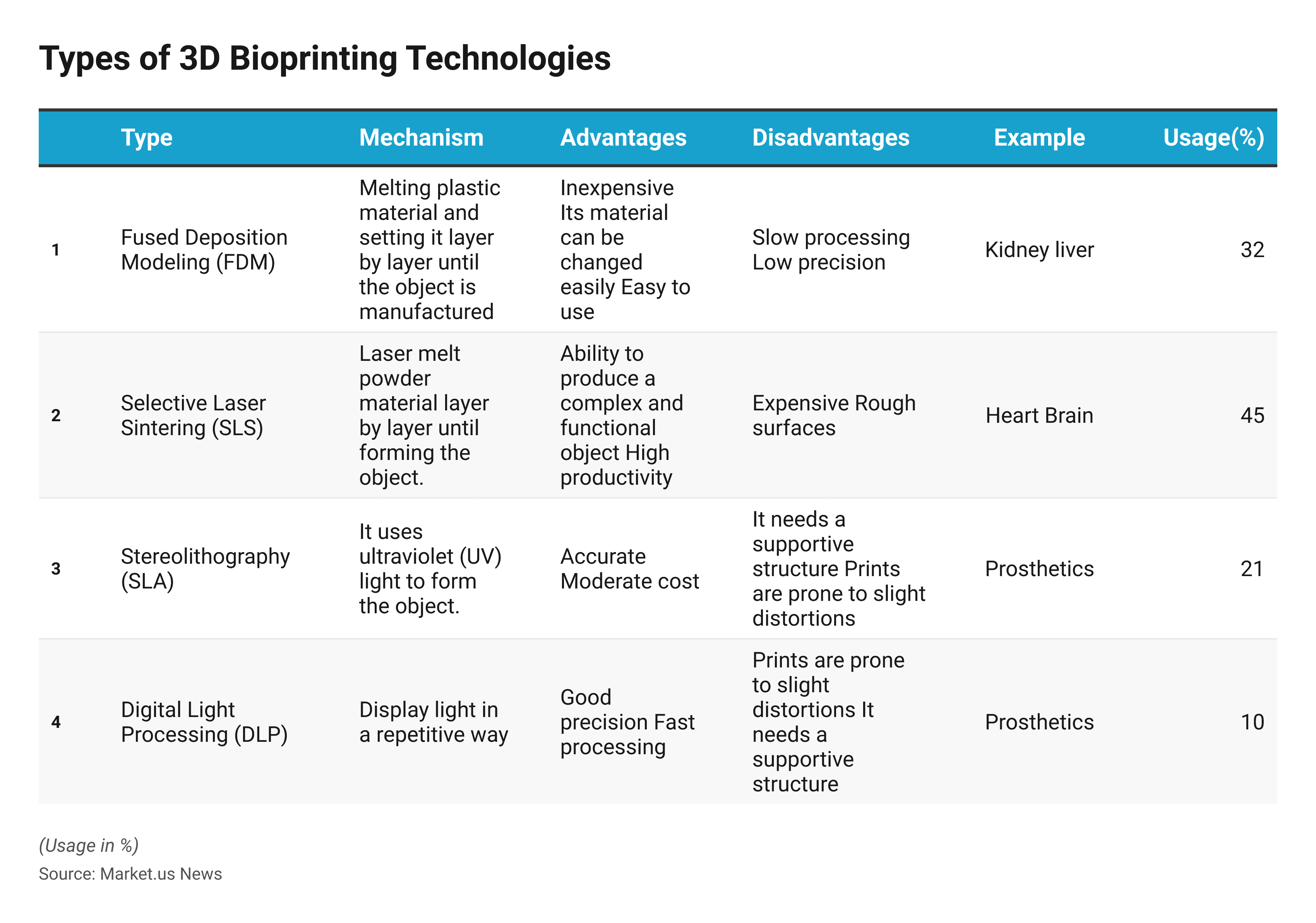 Types of 3D Bioprinting Technologies

|  | Type | Mechanism | Advantages | Disadvantages | Example | Usage(%) |
|---|---|---|---|---|---|---|
| 1 | Fused Deposition Modeling (FDM) | Melting plastic material and setting it layer by layer until the object is manufactured | Inexpensive Its material can be changed easily Easy to use | Slow processing Low precision | Kidney liver | 32 |
| 2 | Selective Laser Sintering (SLS) | Laser melt powder material layer by layer until forming the object. | Ability to produce a complex and functional object High productivity | Expensive Rough surfaces | Heart Brain | 45 |
| 3 | Stereolithography (SLA) | It uses ultraviolet (UV) light to form the object. | Accurate Moderate cost | It needs a supportive structure Prints are prone to slight distortions | Prosthetics | 21 |
| 4 | Digital Light Processing (DLP) | Display light in a repetitive way | Good precision Fast processing | Prints are prone to slight distortions It needs a supportive structure | Prosthetics | 10 |

(Usage in %)
Source: Market.us News